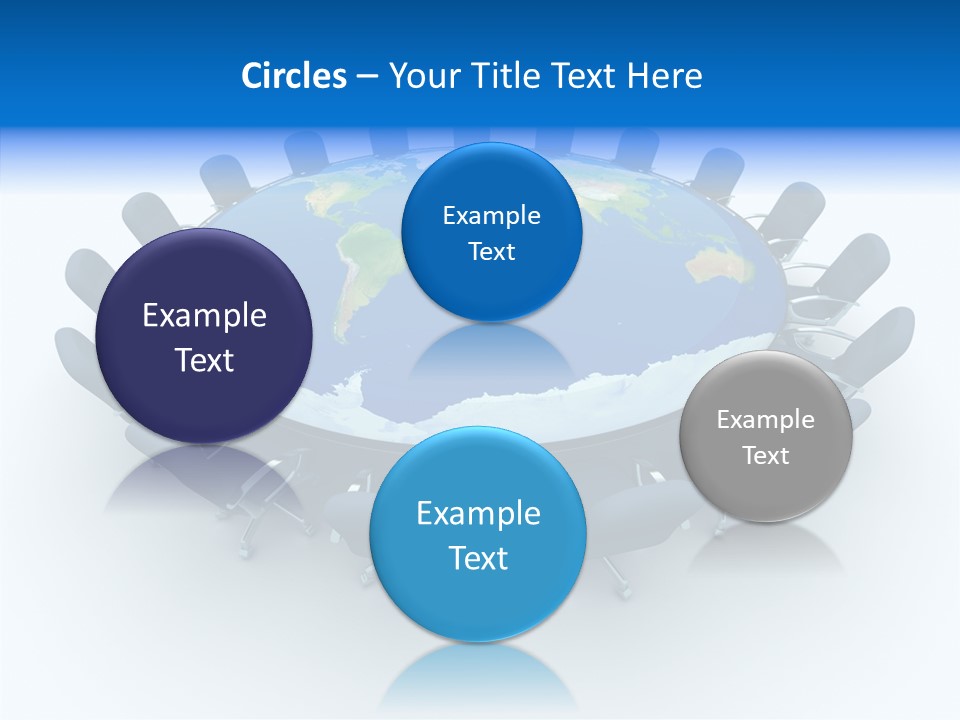 Circles – Your Title Text Here

Example Text

Example Text

Example Text

Example Text